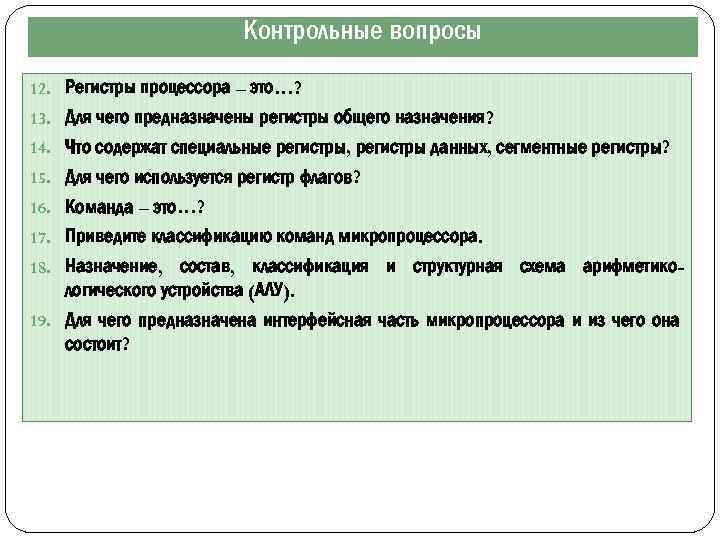 Контрольные вопросы

12. Регистры процессора – это…?

13. Для чего предназначены регистры общего назначения?

14. Что содержат специальные регистры, регистры данных, сегментные регистры?

15. Для чего используется регистр флагов?

16. Команда – это…?

17. Приведите классификацию команд микропроцессора.

18. Назначение, состав, классификация и структурная схема арифметико-логического устройства (АЛУ).

19. Для чего предназначена интерфейсная часть микропроцессора и из чего она состоит?